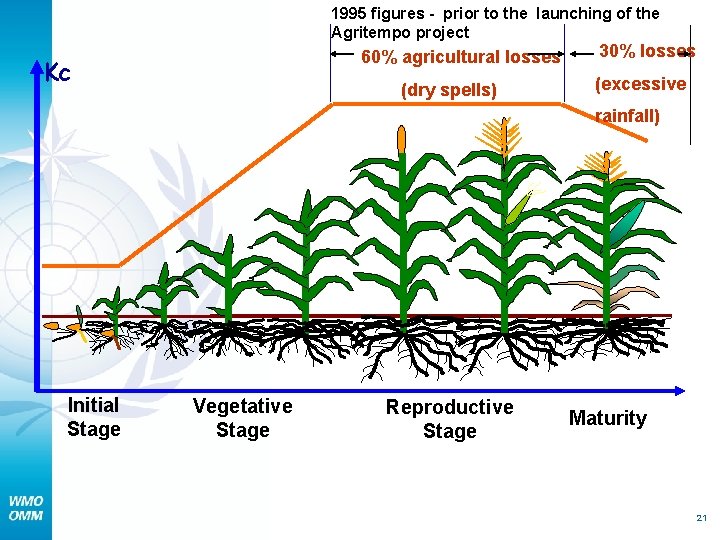 1995 figures - prior to the launching of the Agritempo project

60% agricultural losses (dry spells)

30% losses (excessive rainfall)

Kc

Initial Stage

Vegetative Stage

Reproductive Stage

Maturity

WMO
OMM

21